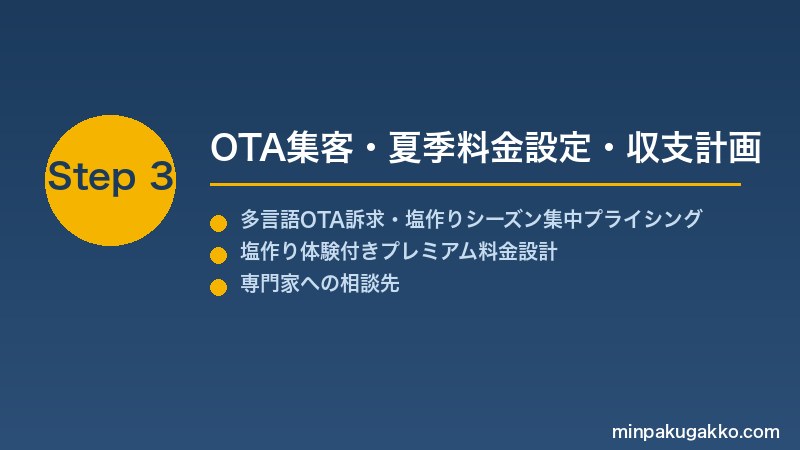 Step 3

OTA集客・夏季料金設定・収支計画

多言語OTA訴求・塩作りシーズン集中プライシング
塩作り体験付きプレミアム料金設計
専門家への相談先

minpakugakko.com